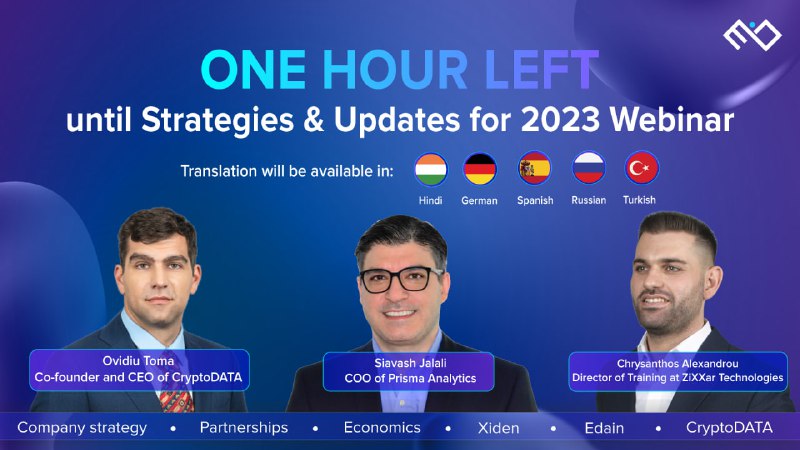 ONE HOUR LEFT
until Strategies & Updates for 2023 Webinar

Translation will be available in:

Hindi German Spanish Russian Turkish

Ovidiu Toma
Co-founder and CEO of CryptoDATA

Siavash Jalali
COO of Prisma Analytics

Chrysanthos Alexandrou
Director of Training at ZiXXar Technologies

Company strategy • Partnerships • Economics • Xiden • Edain • CryptoDATA